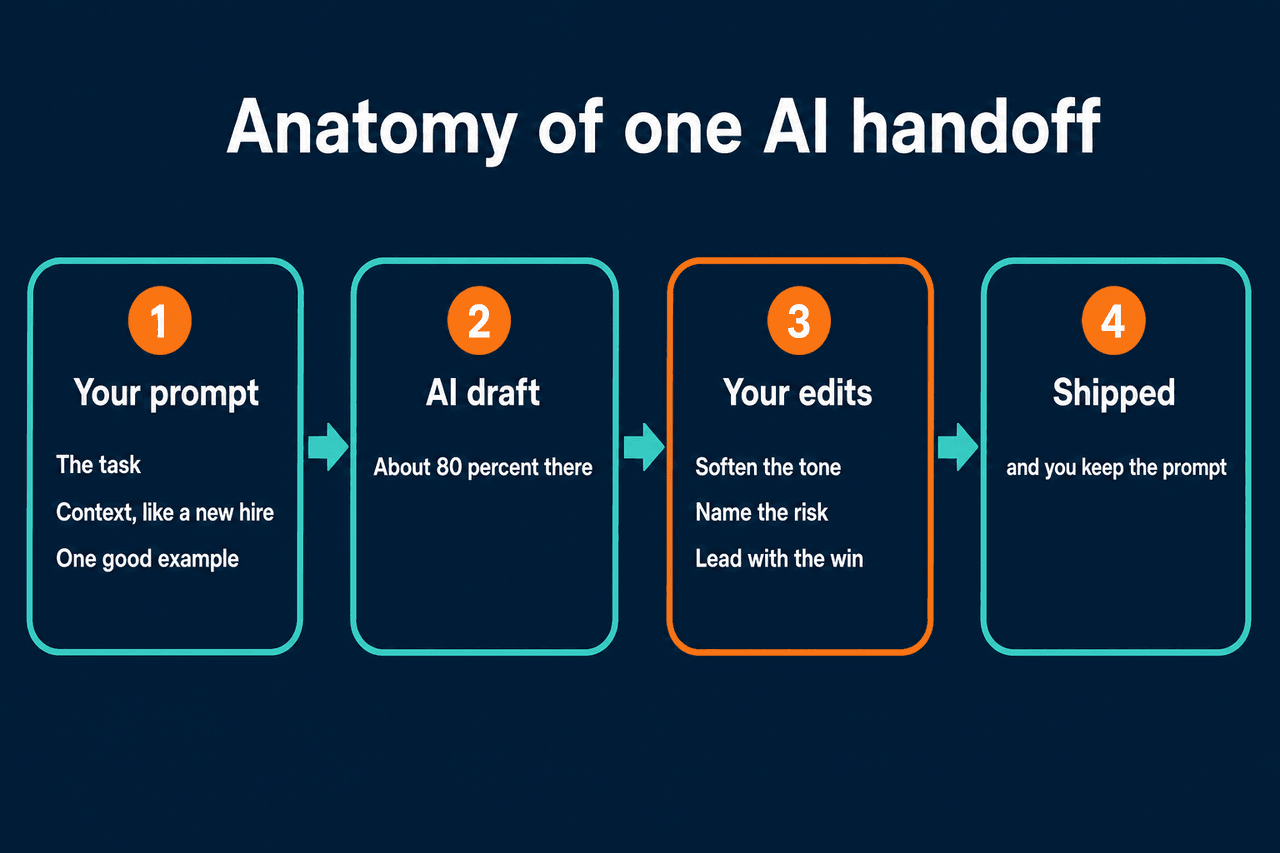 Anatomy of one AI handoff

1
Your prompt
The task
Context, like a new hire
One good example

2
AI draft
About 80 percent there

3
Your edits
Soften the tone
Name the risk
Lead with the win

4
Shipped
and you keep the prompt